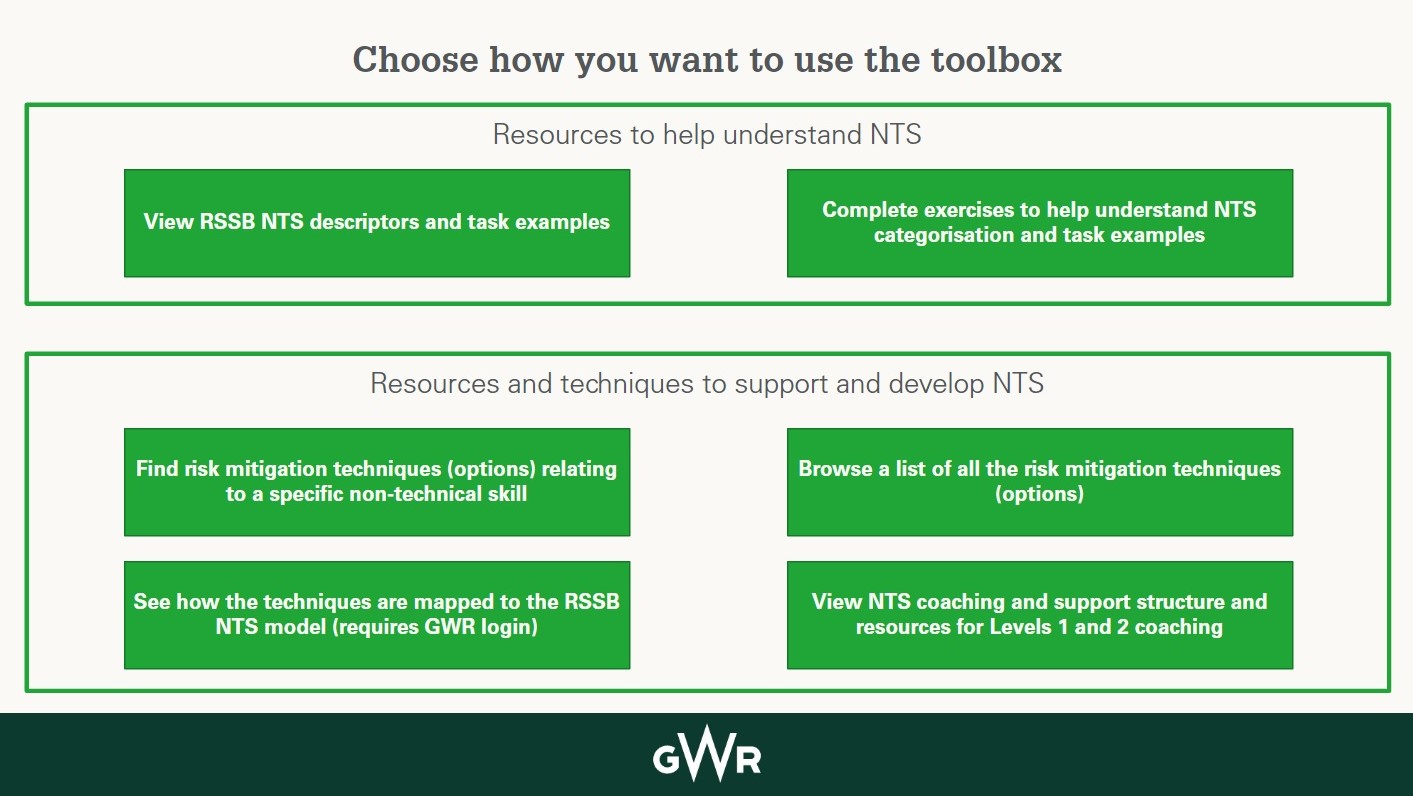 Choose how you want to use the toolbox

Resources to help understand NTS

View RSSB NTS descriptors and task examples

Complete exercises to help understand NTS categorisation and task examples

Resources and techniques to support and develop NTS

Find risk mitigation techniques (options) relating to a specific non-technical skill

Browse a list of all the risk mitigation techniques (options)

See how the techniques are mapped to the RSSB NTS model (requires GWR login)

View NTS coaching and support structure and resources for Levels 1 and 2 coaching

GWR